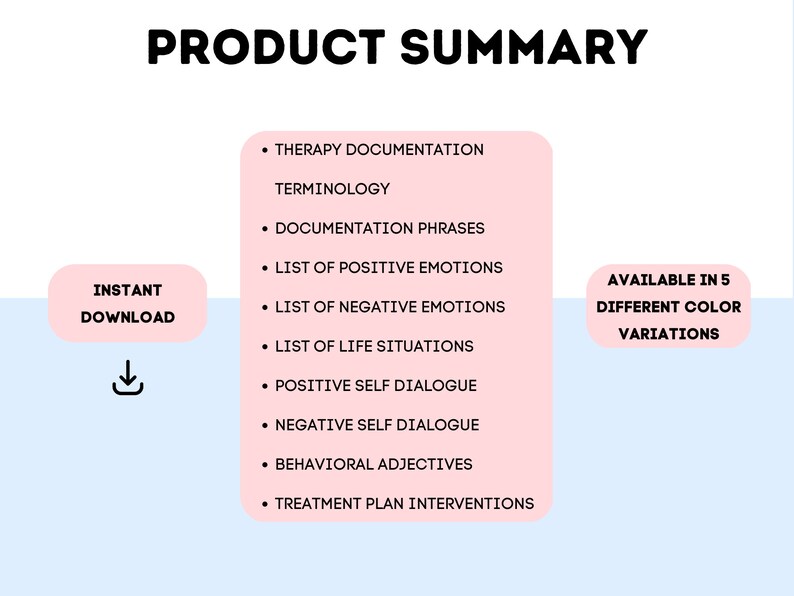 PRODUCT SUMMARY

INSTANT DOWNLOAD

- THERAPY DOCUMENTATION TERMINOLOGY
- DOCUMENTATION PHRASES
- LIST OF POSITIVE EMOTIONS
- LIST OF NEGATIVE EMOTIONS
- LIST OF LIFE SITUATIONS
- POSITIVE SELF DIALOGUE
- NEGATIVE SELF DIALOGUE
- BEHAVIORAL ADJECTIVES
- TREATMENT PLAN INTERVENTIONS

AVAILABLE IN 5 DIFFERENT COLOR VARIATIONS